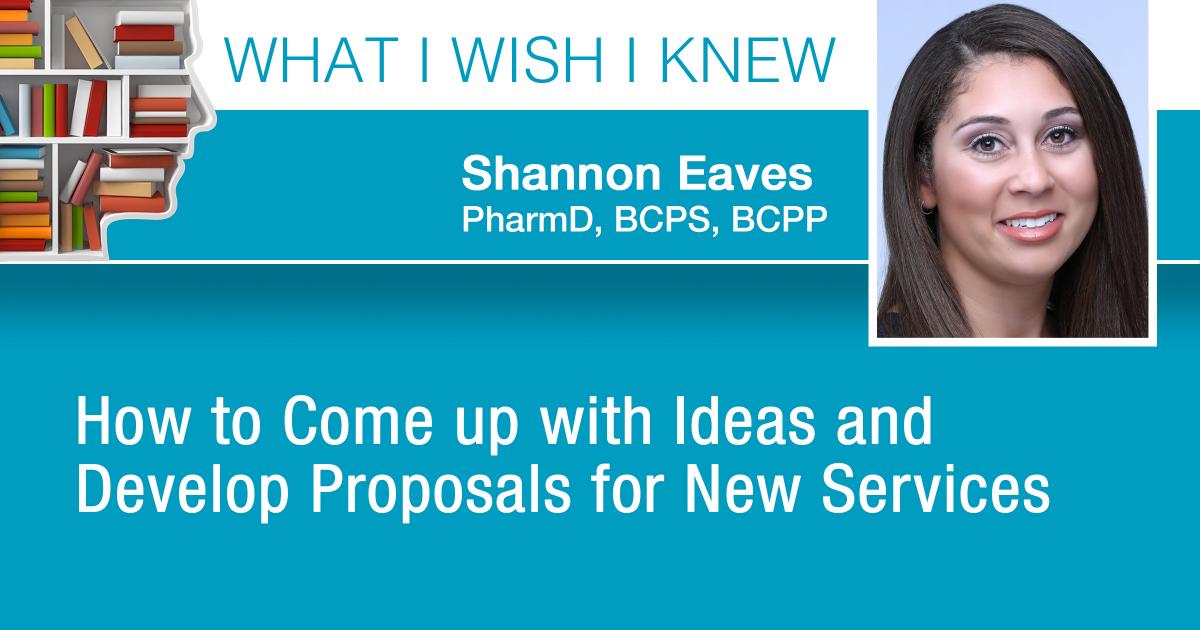 WHAT I WISH I KNEW

Shannon Eaves
PharmD, BCPS, BCPP

How to Come up with Ideas and Develop Proposals for New Services